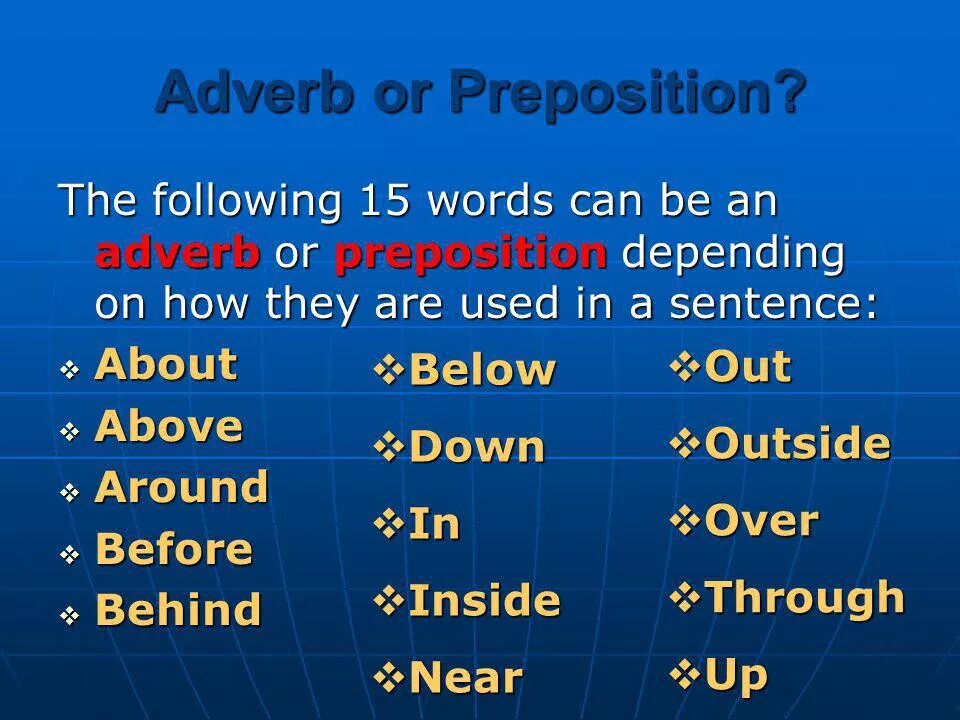 Adverb or Preposition?

The following 15 words can be an adverb or preposition depending on how they are used in a sentence:

❖ About
❖ Above
❖ Around
❖ Before
❖ Behind

❖ Below
❖ Down
❖ In
❖ Inside
❖ Near

❖ Out
❖ Outside
❖ Over
❖ Through
❖ Up